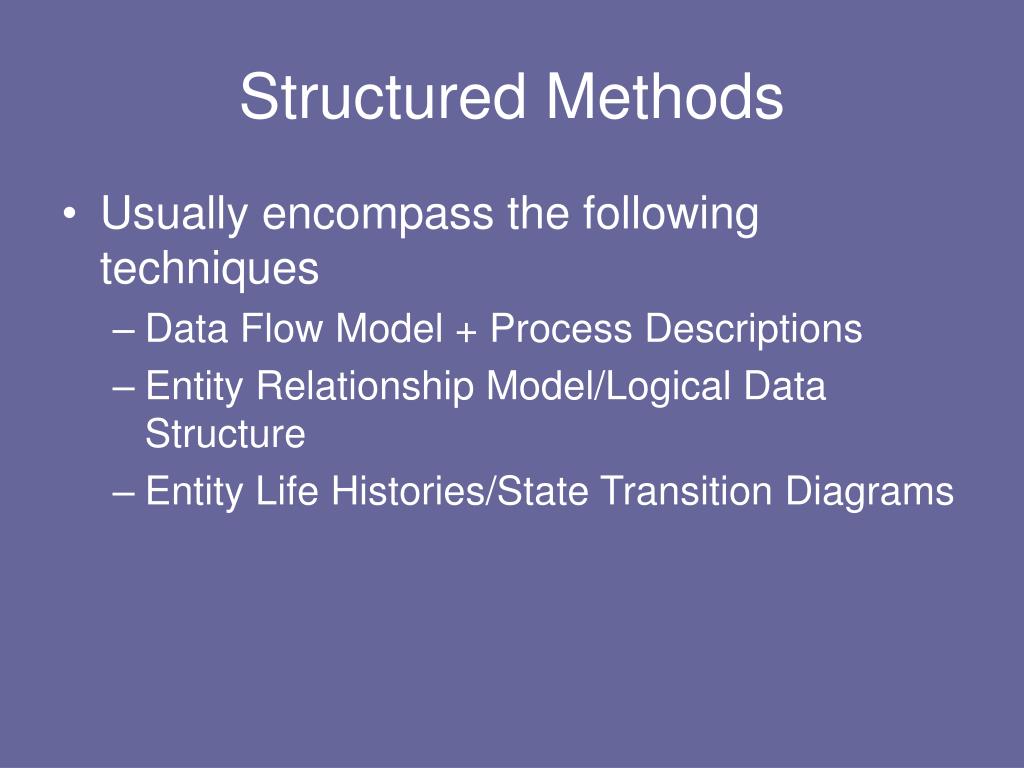 Structured Methods

• Usually encompass the following techniques
– Data Flow Model + Process Descriptions
– Entity Relationship Model/Logical Data Structure
– Entity Life Histories/State Transition Diagrams